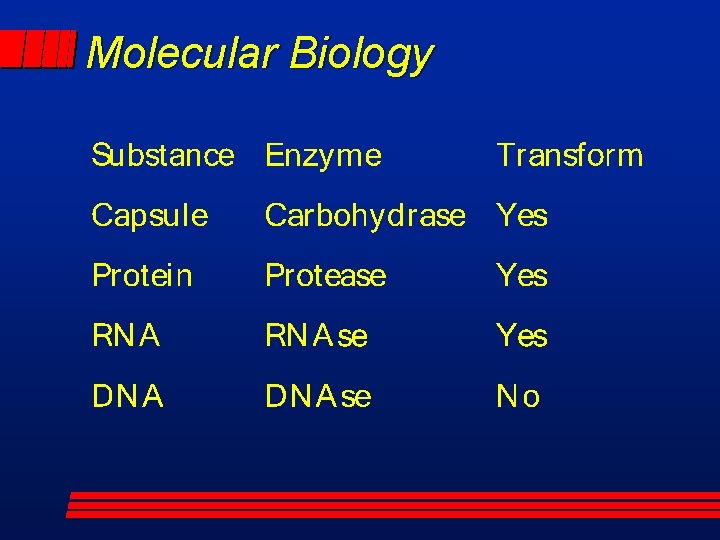 Molecular Biology

| Substance | Enzyme | Transform |
|---|---|---|
| Capsule | Carbohydrase | Yes |
| Protein | Protease | Yes |
| RNA | RNAse | Yes |
| DNA | DNAse | No |